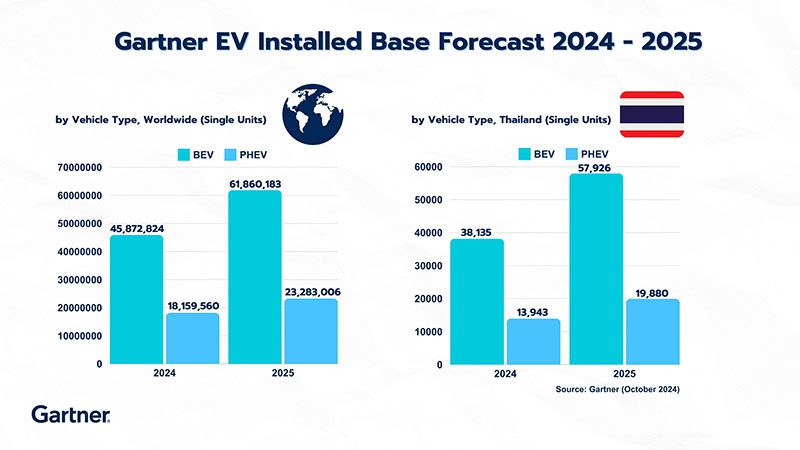 Gartner EV Installed Base Forecast 2024 - 2025

by Vehicle Type, Worldwide (Single Units)

BEV PHEV

70000000
60000000
50000000
40000000
30000000
20000000
10000000
0

45,872,824
18,159,560
61,860,183
23,283,006

2024
2025

by Vehicle Type, Thailand (Single Units)

BEV PHEV

60000
50000
40000
30000
20000
10000
0

38,135
13,943
57,926
19,880

2024
2025

Source: Gartner (October 2024)

Gartner.